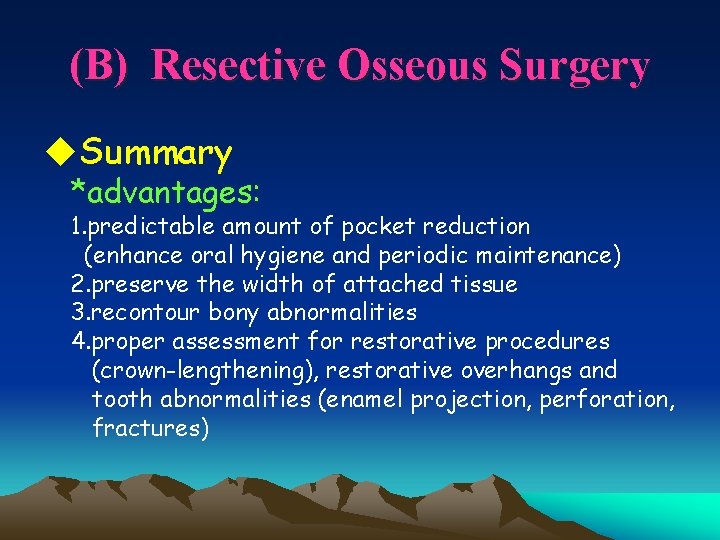 (B) Resective Osseous Surgery

◆Summary

*advantages:

1.predictable amount of pocket reduction (enhance oral hygiene and periodic maintenance)
2.preserve the width of attached tissue
3.recontour bony abnormalities
4.proper assessment for restorative procedures (crown-lengthening), restorative overhangs and tooth abnormalities (enamel projection, perforation, fractures)